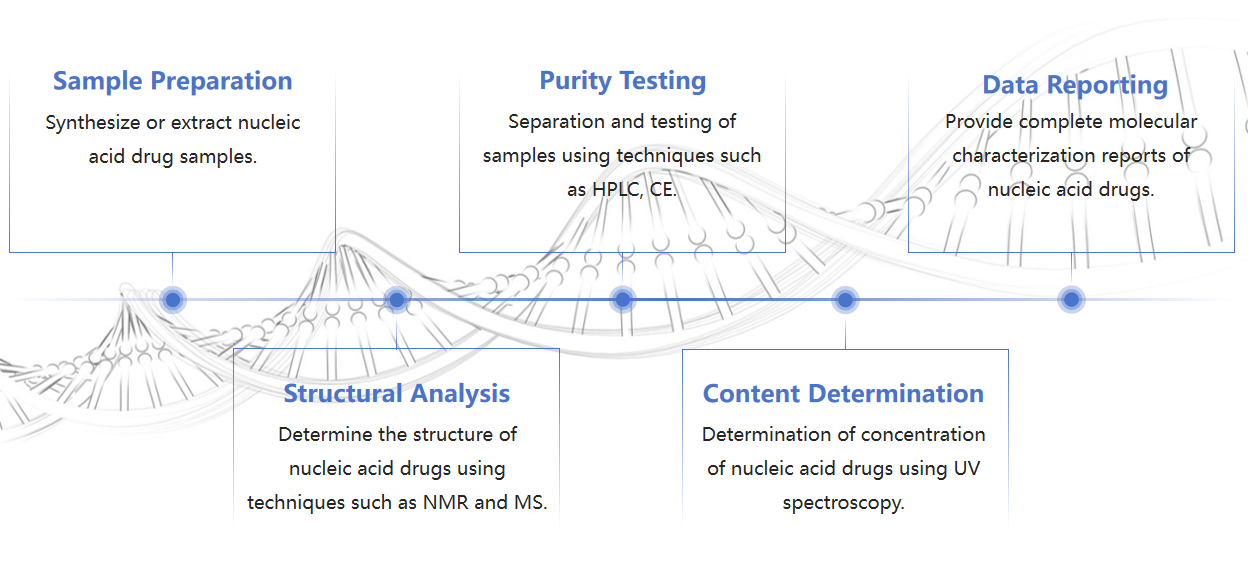 Sample Preparation

Synthesize or extract nucleic acid drug samples.

Structural Analysis

Determine the structure of nucleic acid drugs using techniques such as NMR and MS.

Purity Testing

Separation and testing of samples using techniques such as HPLC, CE.

Content Determination

Determination of concentration of nucleic acid drugs using UV spectroscopy.

Data Reporting

Provide complete molecular characterization reports of nucleic acid drugs.